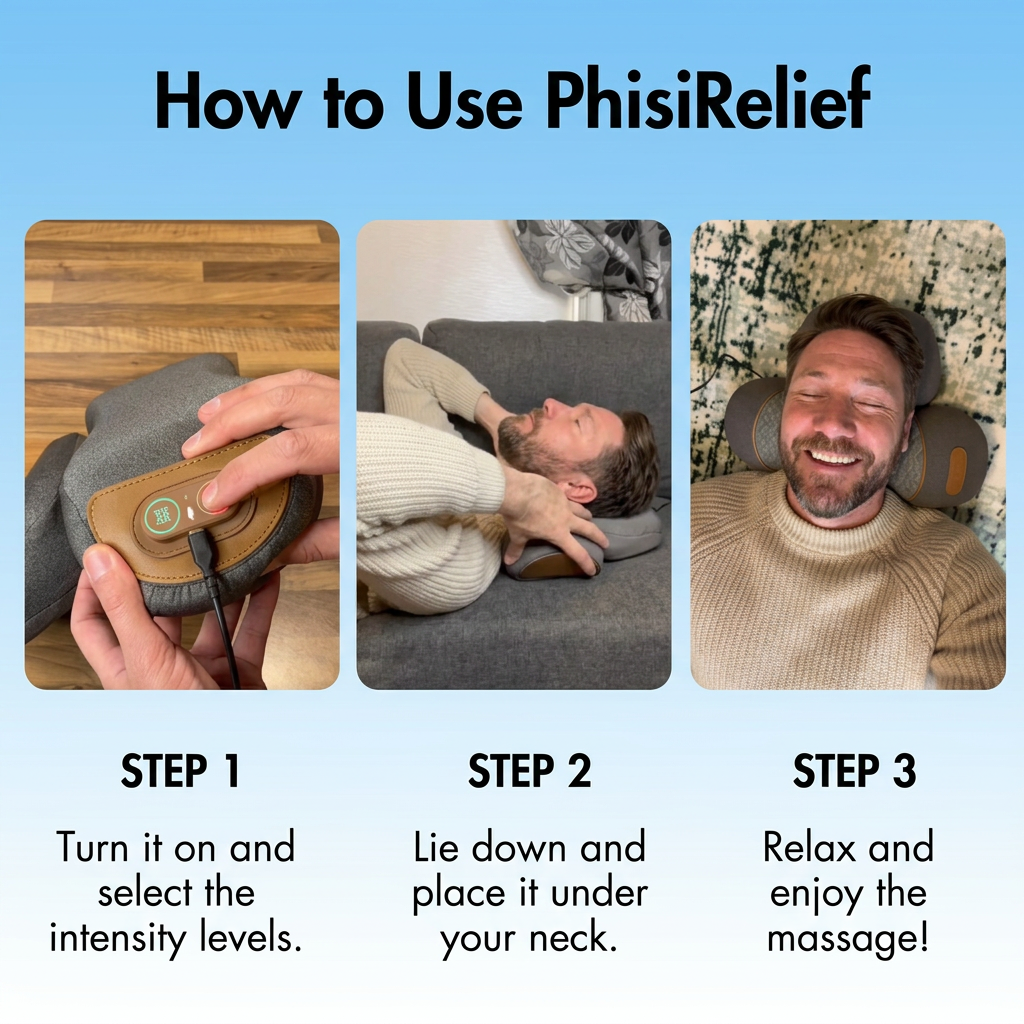 How to Use PhisiRelief

STEP 1

Turn it on and select the intensity levels.

STEP 2

Lie down and place it under your neck.

STEP 3

Relax and enjoy the massage!